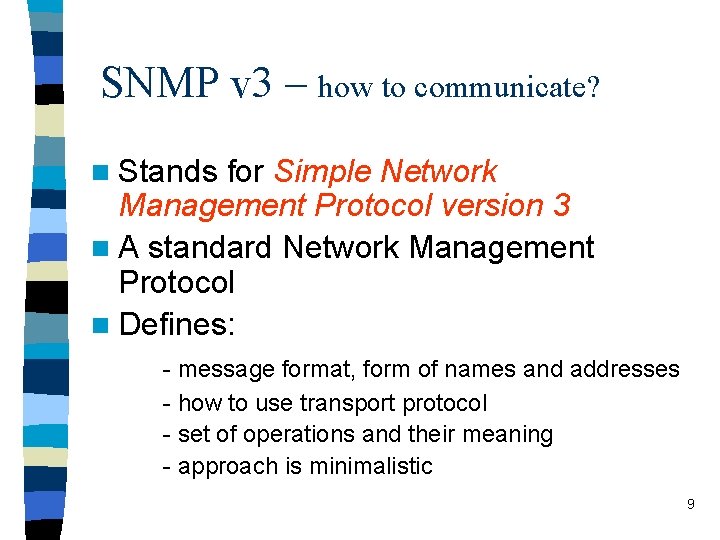 SNMP v3 – how to communicate?

Stands for Simple Network Management Protocol version 3

A standard Network Management Protocol

Defines:

- message format, form of names and addresses
- how to use transport protocol
- set of operations and their meaning
- approach is minimalistic

9